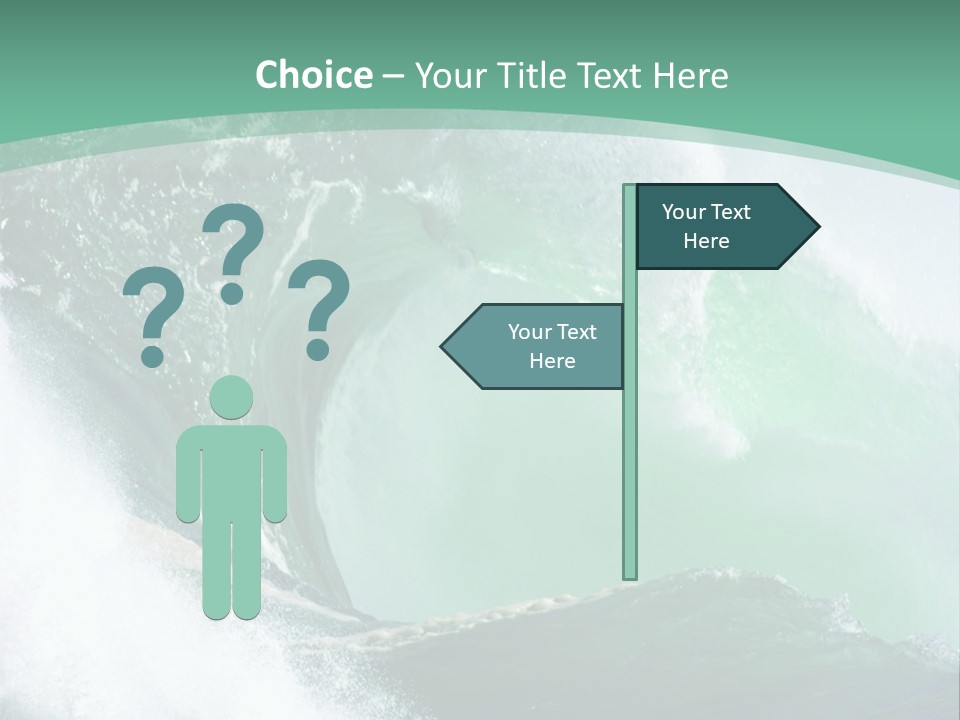 Choice – Your Title Text Here

???

Your Text Here

Your Text Here